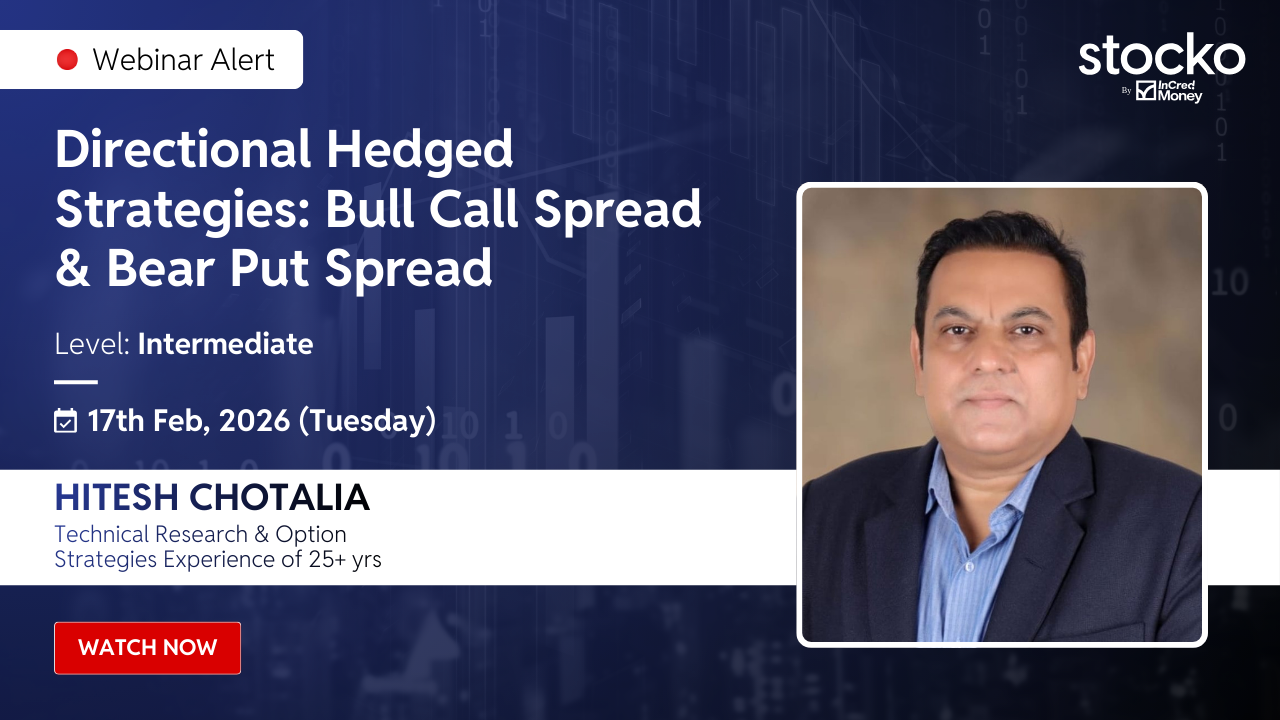 Webinar Alert

stocko
By InCred Money

Directional Hedged Strategies: Bull Call Spread & Bear Put Spread

Level: Intermediate

17th Feb, 2026 (Tuesday)

HITESH CHOTALIA
Technical Research & Option Strategies Experience of 25+ yrs

WATCH NOW